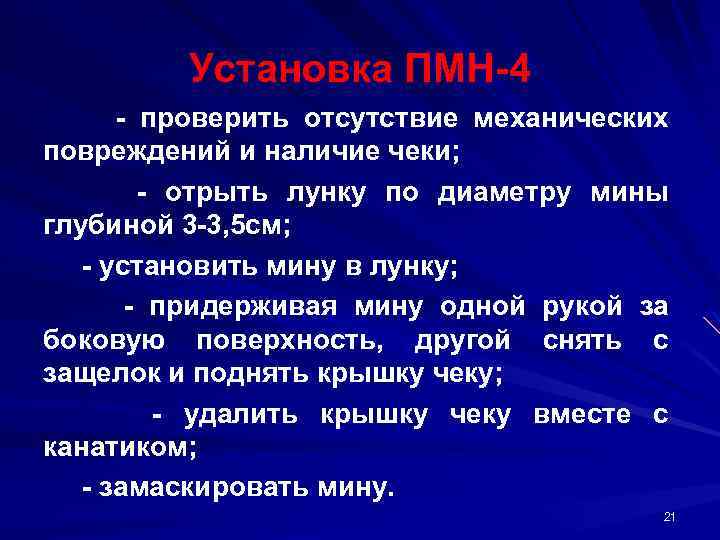 Установка ПМН-4

- проверить отсутствие механических повреждений и наличие чеки;

- отрыть лунку по диаметру мины глубиной 3-3,5см;

- установить мину в лунку;

- придерживая мину одной рукой за боковую поверхность, другой снять с защелок и поднять крышку чеку;

- удалить крышку чеку вместе с канатиком;

- замаскировать мину.

21